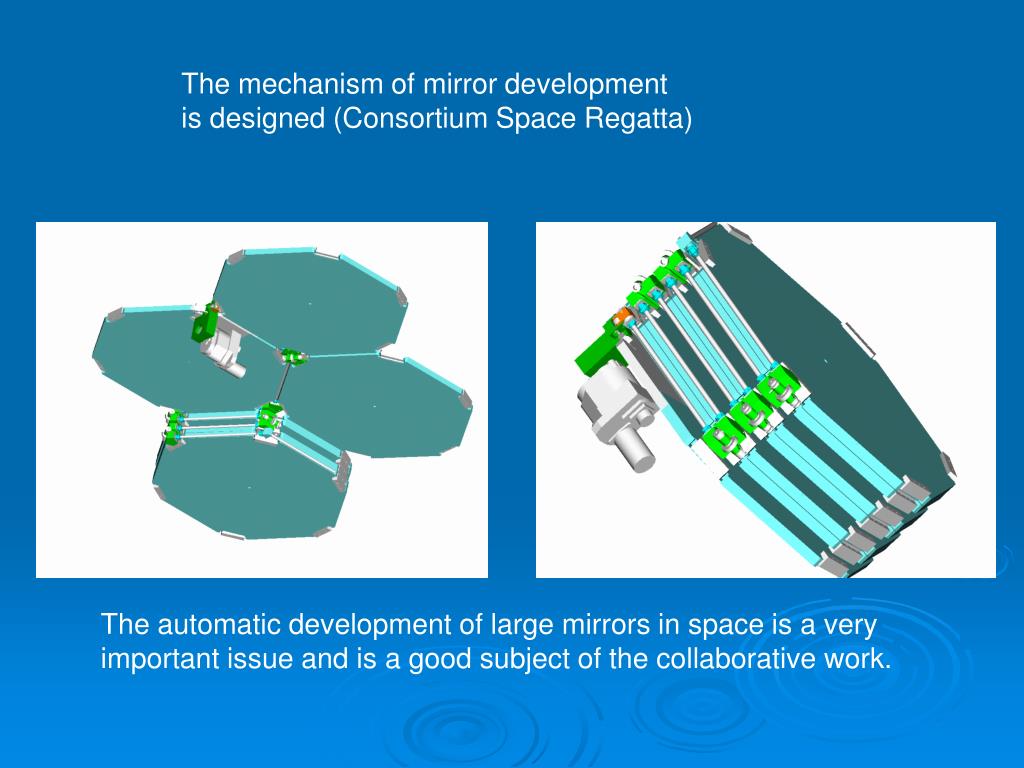 The mechanism of mirror development is designed (Consortium Space Regatta)

The automatic development of large mirrors in space is a very important issue and is a good subject of the collaborative work.